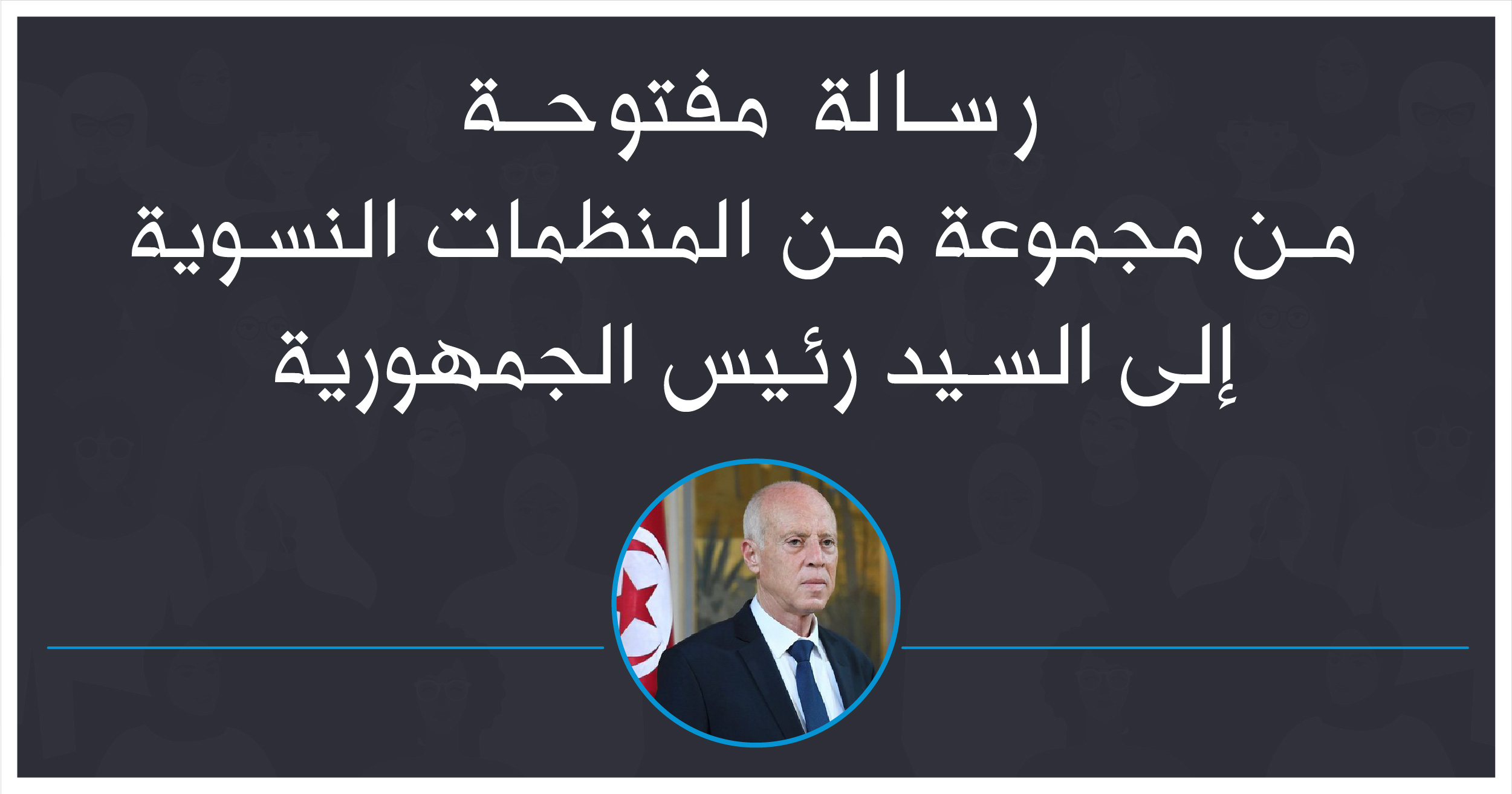 رسالة مفتوحة
من مجموعة من المنظمات النسوية
إلى السيد رئيس الجمهورية